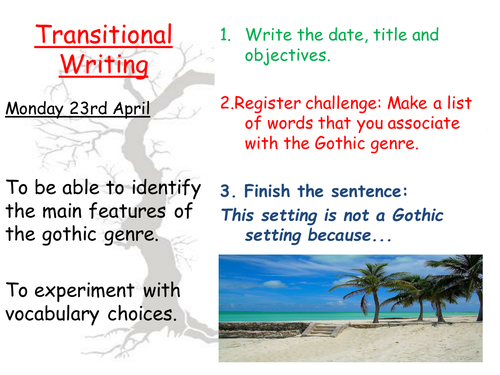 Transitional Writing

Monday 23rd April

To be able to identify the main features of the gothic genre.

To experiment with vocabulary choices.

1. Write the date, title and objectives.

2.Register challenge: Make a list of words that you associate with the Gothic genre.

3. Finish the sentence:
This setting is not a Gothic setting because...